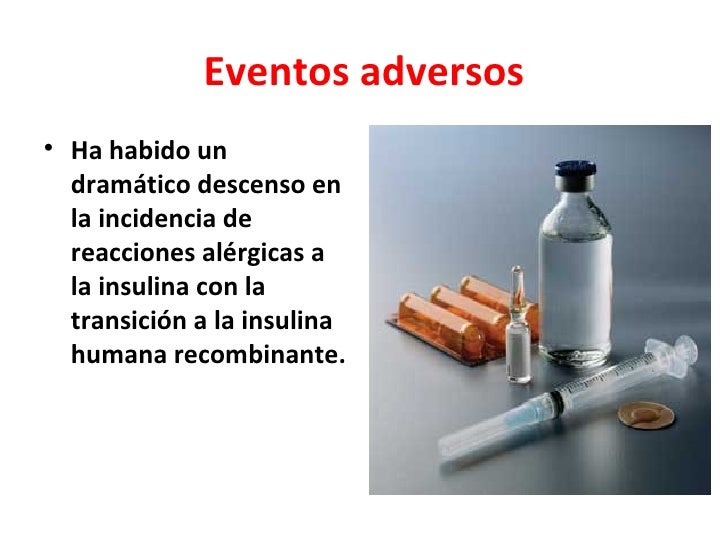 Eventos adversos

• Ha habido un dramático descenso en la incidencia de reacciones alérgicas a la insulina con la transición a la insulina humana recombinante.